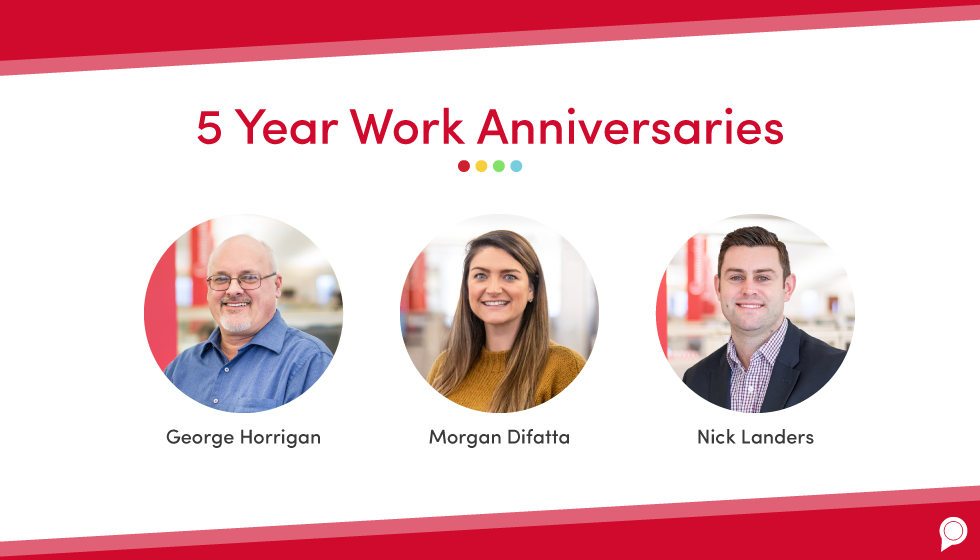 5 Year Work Anniversaries

George Horrigan

Morgan Difatta

Nick Landers